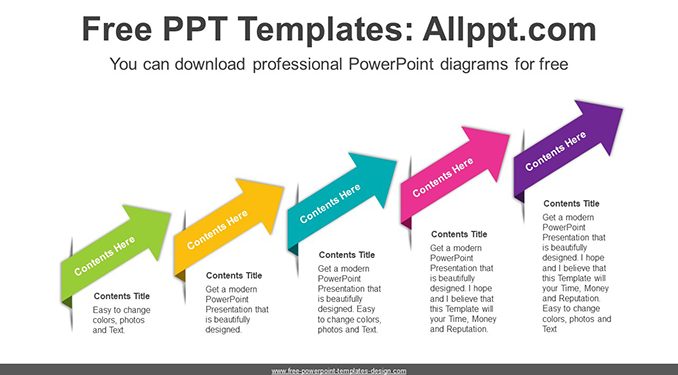 Free PPT Templates: Allppt.com

You can download professional PowerPoint diagrams for free

Contents Here

Contents Title

Easy to change colors, photos and Text.

Contents Here

Contents Title

Get a modern PowerPoint Presentation that is beautifully designed.

Contents Here

Contents Title

Get a modern PowerPoint Presentation that is beautifully designed. Easy to change colors, photos and Text.

Contents Here

Contents Title

Get a modern PowerPoint Presentation that is beautifully designed. I hope and I believe that this Template will your Time, Money and Reputation.

Contents Here

Contents Title

Get a modern PowerPoint Presentation that is beautifully designed. I hope and I believe that this Template will your Time, Money and Reputation. Easy to change colors, photos and Text

www.free-powerpoint-templates-design.com